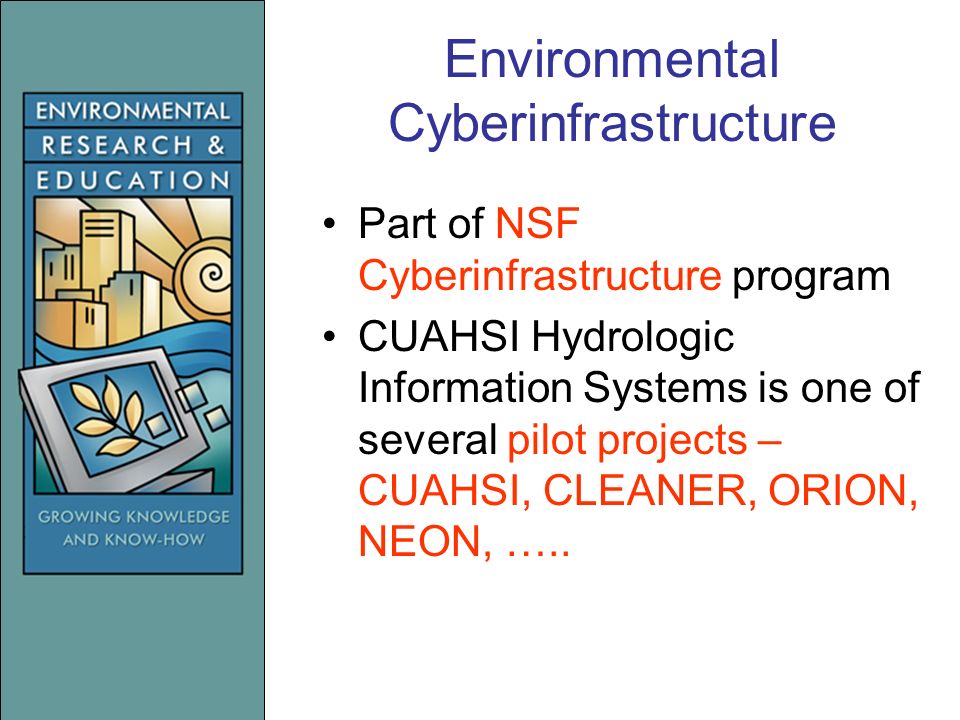 ENVIRONMENTAL RESEARCH & EDUCATION

GROWING KNOWLEDGE AND KNOW-HOW

Environmental Cyberinfrastructure

• Part of NSF Cyberinfrastructure program

• CUAHSI Hydrologic Information Systems is one of several pilot projects – CUAHSI, CLEANER, ORION, NEON, …..